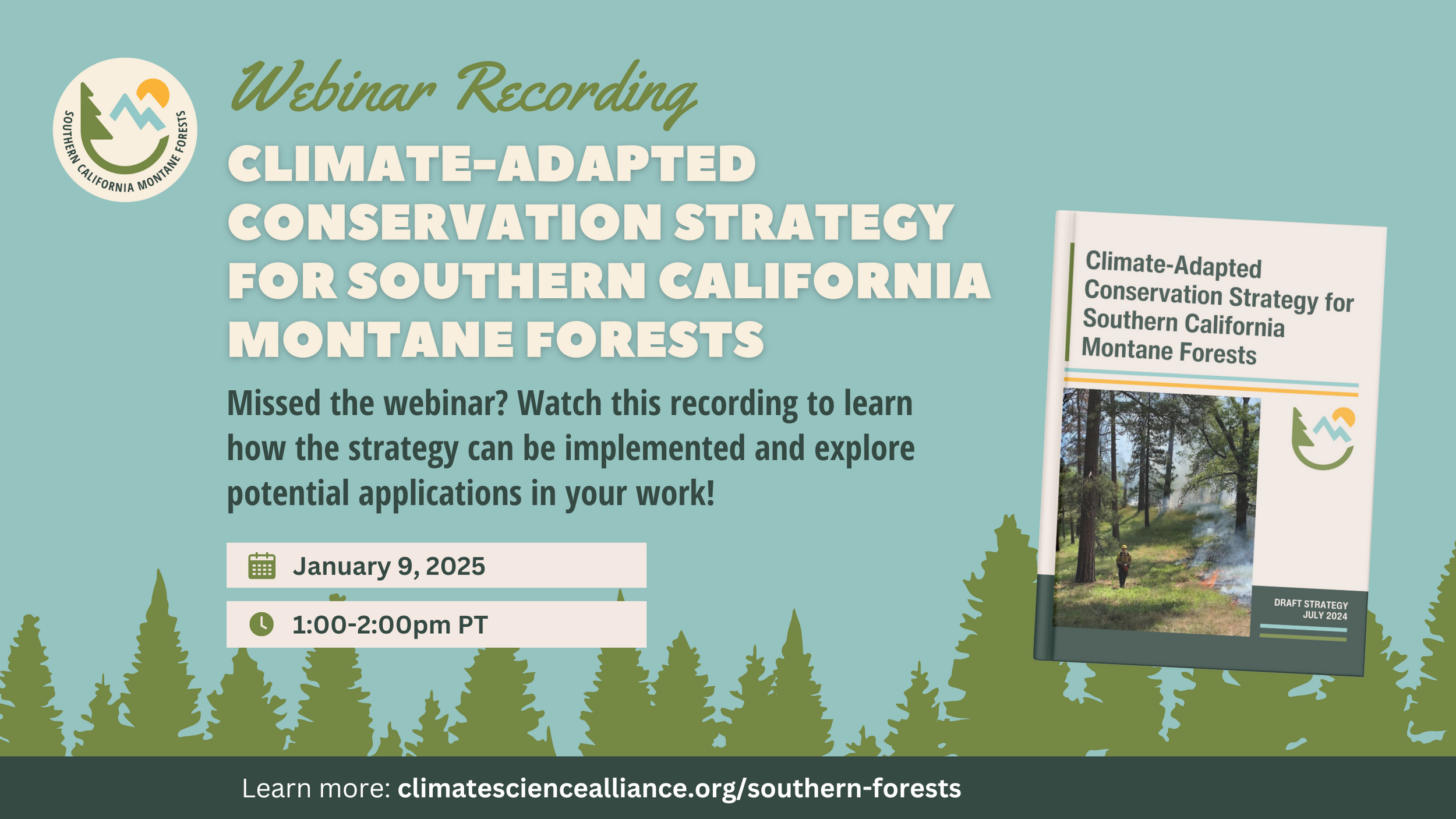 SOUTHERN CALIFORNIA MONTANE FORESTS

Webinar Recording

CLIMATE-ADAPTED CONSERVATION STRATEGY FOR SOUTHERN CALIFORNIA MONTANE FORESTS

Missed the webinar? Watch this recording to learn how the strategy can be implemented and explore potential applications in your work!

January 9, 2025

1:00-2:00pm PT

Climate-Adapted Conservation Strategy for Southern California Montane Forests

DRAFT STRATEGY JULY 2024

Learn more: climatesciencealliance.org/southern-forests